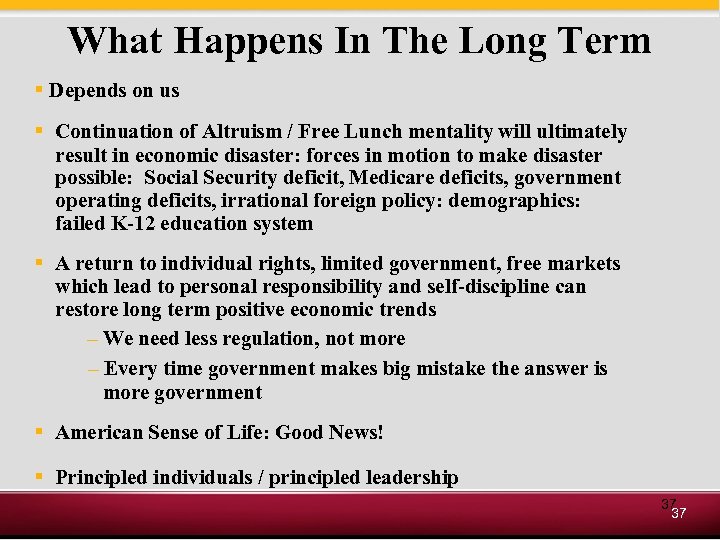 What Happens In The Long Term

▪ Depends on us

▪ Continuation of Altruism / Free Lunch mentality will ultimately result in economic disaster: forces in motion to make disaster possible: Social Security deficit, Medicare deficits, government operating deficits, irrational foreign policy: demographics: failed K-12 education system

▪ A return to individual rights, limited government, free markets which lead to personal responsibility and self-discipline can restore long term positive economic trends

– We need less regulation, not more

– Every time government makes big mistake the answer is more government

▪ American Sense of Life: Good News!

▪ Principled individuals / principled leadership

37
37